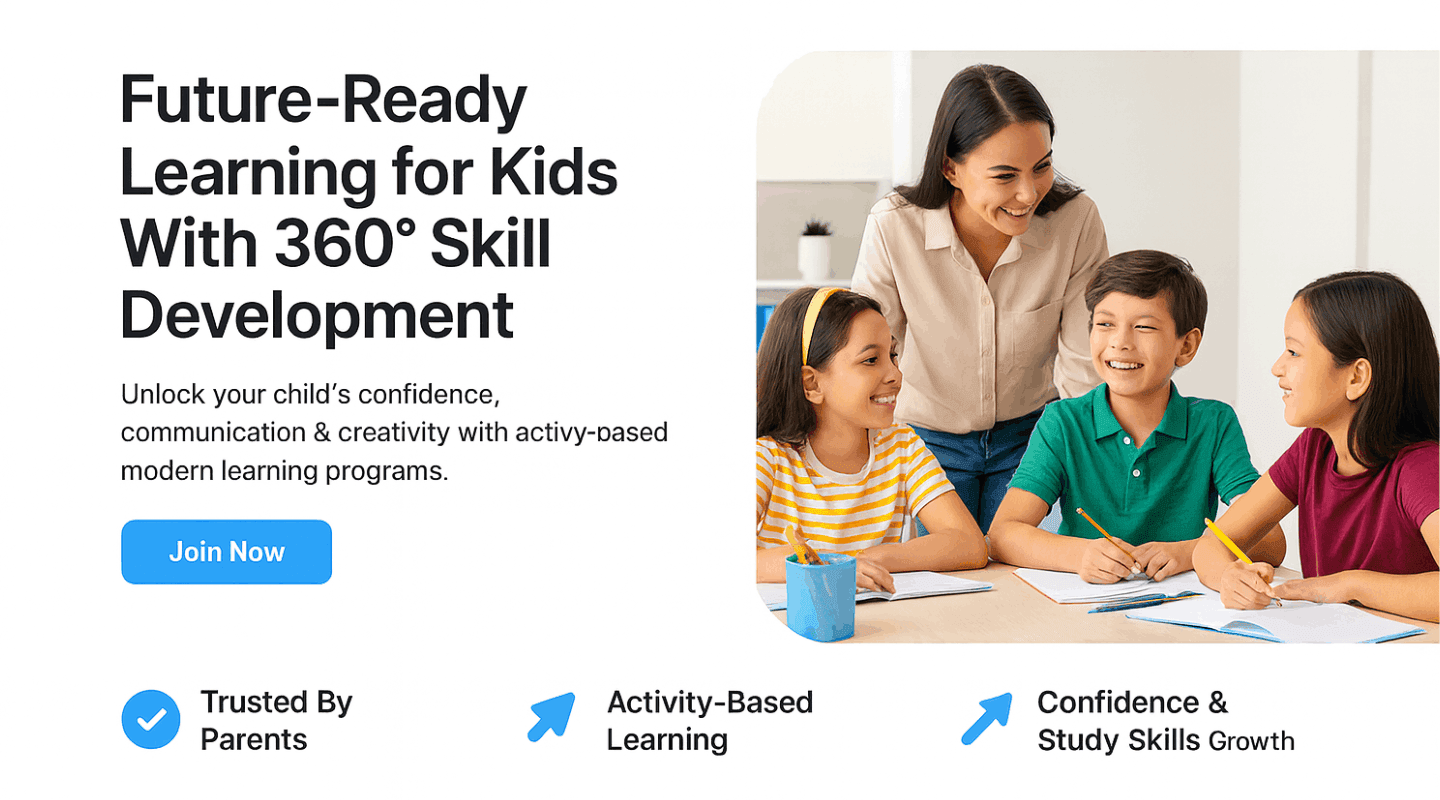 Future-Ready Learning for Kids With 360° Skill Development

Unlock your child's confidence, communication & creativity with activy-based modern learning programs.

Join Now

Trusted By Parents

Activity-Based Learning

Confidence & Study Skills Growth